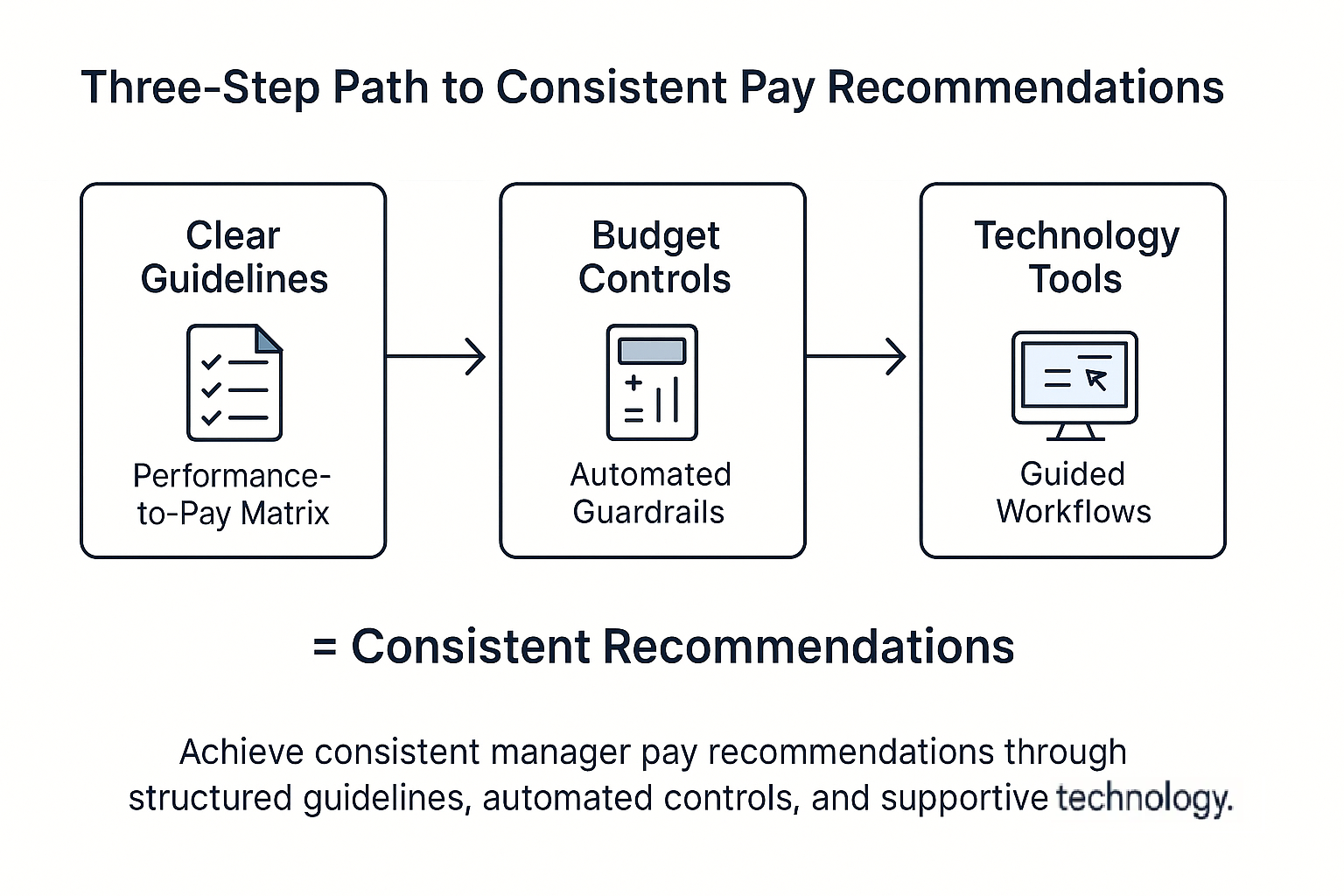 Three-Step Path to Consistent Pay Recommendations

Clear Guidelines

Performance-to-Pay Matrix

Budget Controls

Automated Guardrails

Technology Tools

Guided Workflows

= Consistent Recommendations

Achieve consistent manager pay recommendations through structured guidelines, automated controls, and supportive technology.